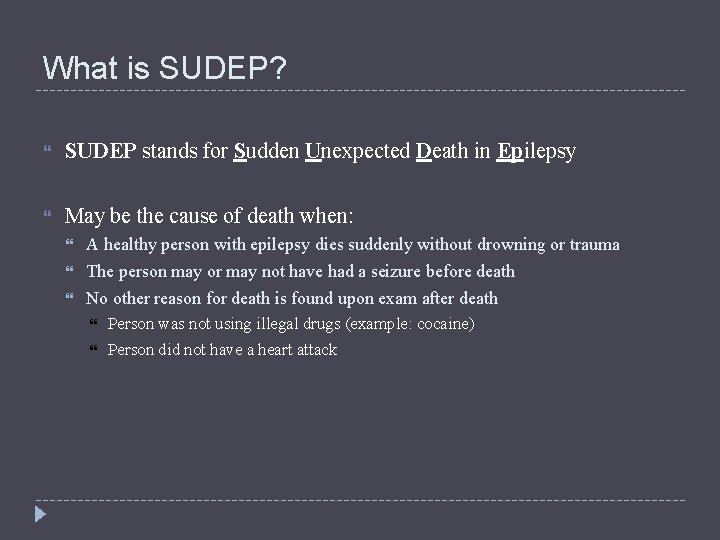 What is SUDEP?

SUDEP stands for Sudden Unexpected Death in Epilepsy

May be the cause of death when:

A healthy person with epilepsy dies suddenly without drowning or trauma

The person may or may not have had a seizure before death

No other reason for death is found upon exam after death

Person was not using illegal drugs (example: cocaine)

Person did not have a heart attack